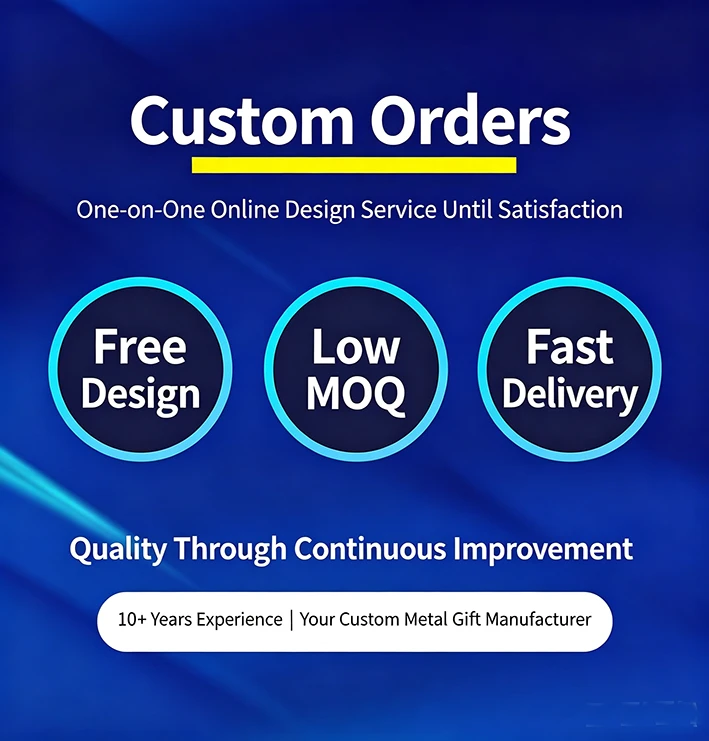 Custom Orders

One-on-One Online Design Service Until Satisfaction

Free Design

Low MOQ

Fast Delivery

Quality Through Continuous Improvement

10+ Years Experience | Your Custom Metal Gift Manufacturer